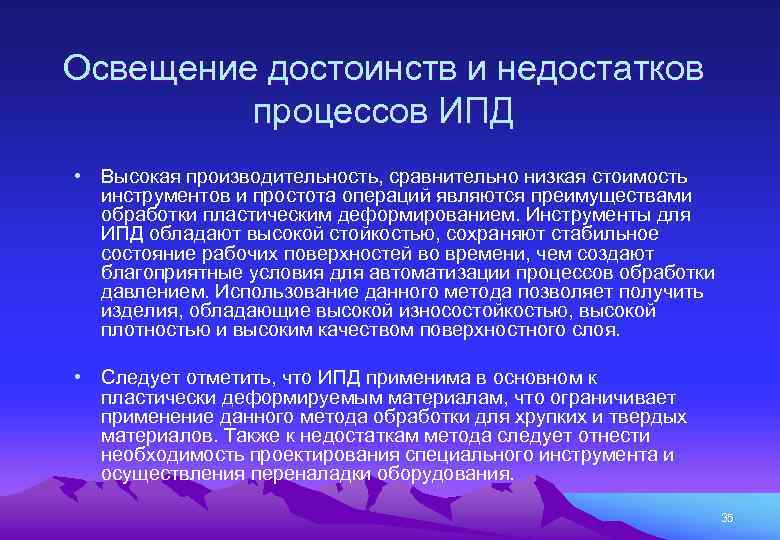 Освещение достоинств и недостатков процессов ИПД

• Высокая производительность, сравнительно низкая стоимость инструментов и простота операций являются преимуществами обработки пластическим деформированием. Инструменты для ИПД обладают высокой стойкостью, сохраняют стабильное состояние рабочих поверхностей во времени, чем создают благоприятные условия для автоматизации процессов обработки давлением. Использование данного метода позволяет получить изделия, обладающие высокой износостойкостью, высокой плотностью и высоким качеством поверхностного слоя.

• Следует отметить, что ИПД применима в основном к пластически деформируемым материалам, что ограничивает применение данного метода обработки для хрупких и твердых материалов. Также к недостаткам метода следует отнести необходимость проектирования специального инструмента и осуществления переналадки оборудования.

35